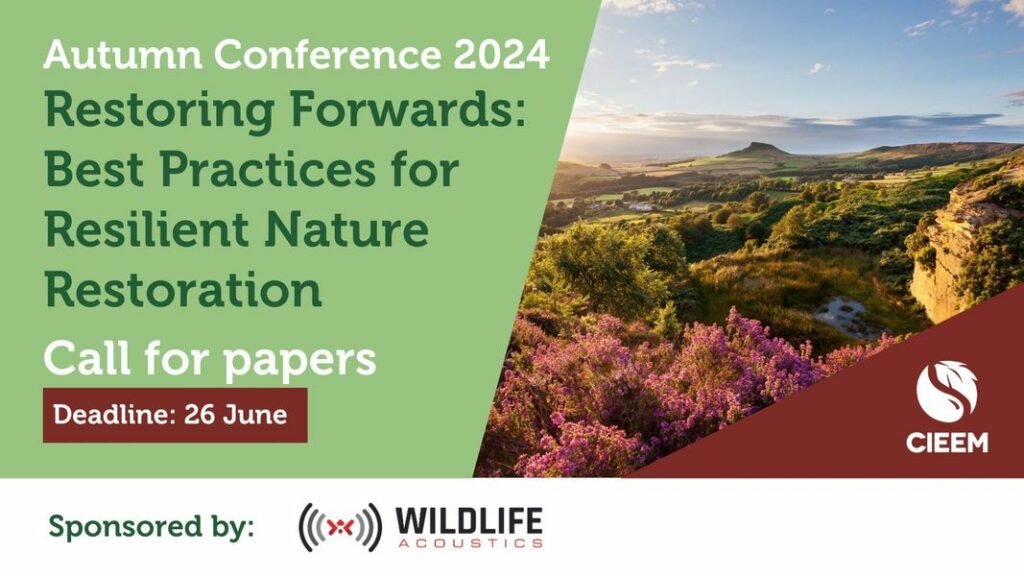 Autumn Conference 2024
Restoring Forwards: Best Practices for Resilient Nature Restoration

Call for papers

Deadline: 26 June

CIEEM

Sponsored by:

WILDLIFE
ACOUSTICS